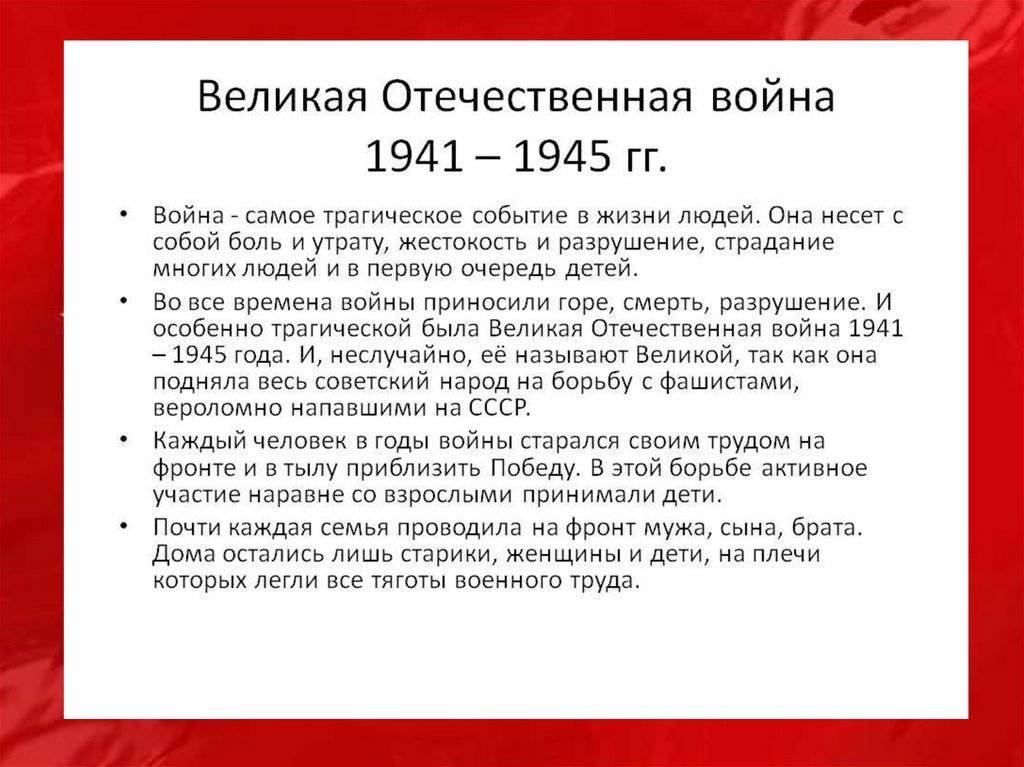 Великая Отечественная война 1941 – 1945 гг.

• Война - самое трагическое событие в жизни людей. Она несет с собой боль и утрату, жестокость и разрушение, страдание многих людей и в первую очередь детей.

• Во все времена войны приносили горе, смерть, разрушение. И особенно трагической была Великая Отечественная война 1941 – 1945 года. И, неслучайно, её называют Великой, так как она подняла весь советский народ на борьбу с фашистами, вероломно напавшими на СССР.

• Каждый человек в годы войны старался своим трудом на фронте и в тылу приблизить Победу. В этой борьбе активное участие наравне со взрослыми принимали дети.

• Почти каждая семья проводила на фронт мужа, сына, брата. Дома остались лишь старики, женщины и дети, на плечи которых легли все тяготы военного труда.